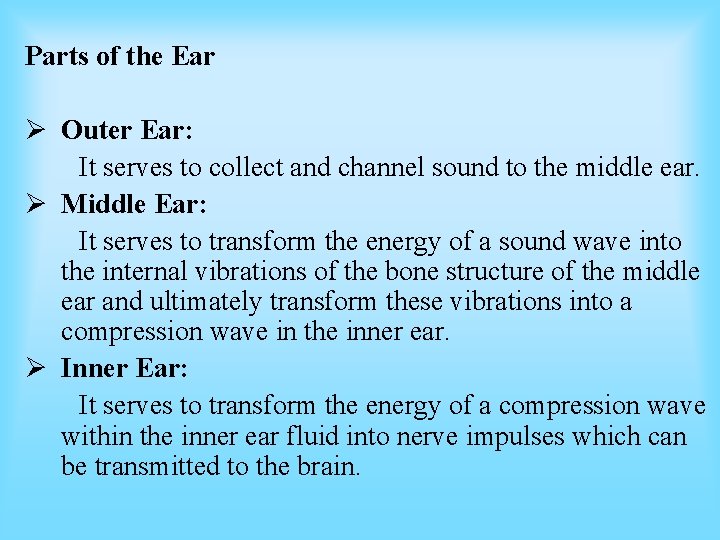 Parts of the Ear

➢ Outer Ear:
It serves to collect and channel sound to the middle ear.

➢ Middle Ear:
It serves to transform the energy of a sound wave into the internal vibrations of the bone structure of the middle ear and ultimately transform these vibrations into a compression wave in the inner ear.

➢ Inner Ear:
It serves to transform the energy of a compression wave within the inner ear fluid into nerve impulses which can be transmitted to the brain.